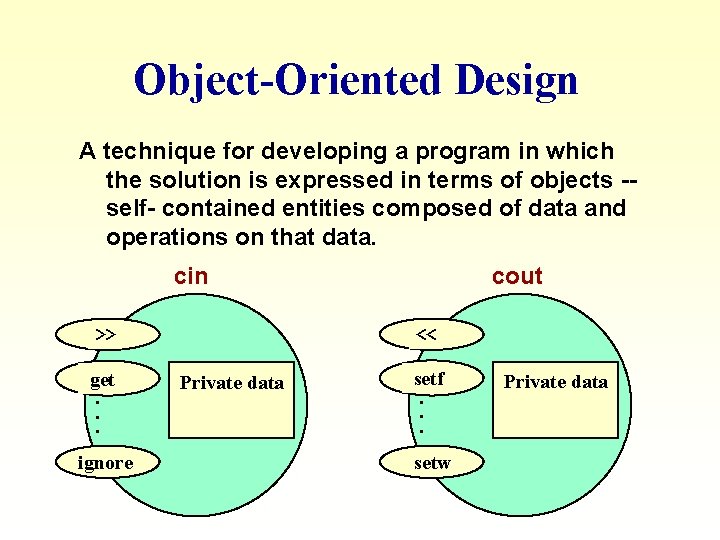 Object-Oriented Design

A technique for developing a program in which the solution is expressed in terms of objects -- self- contained entities composed of data and operations on that data.

cin

>>

get

.
.
.

ignore

Private data

cout

<<

setf

.
.
.

setw

Private data